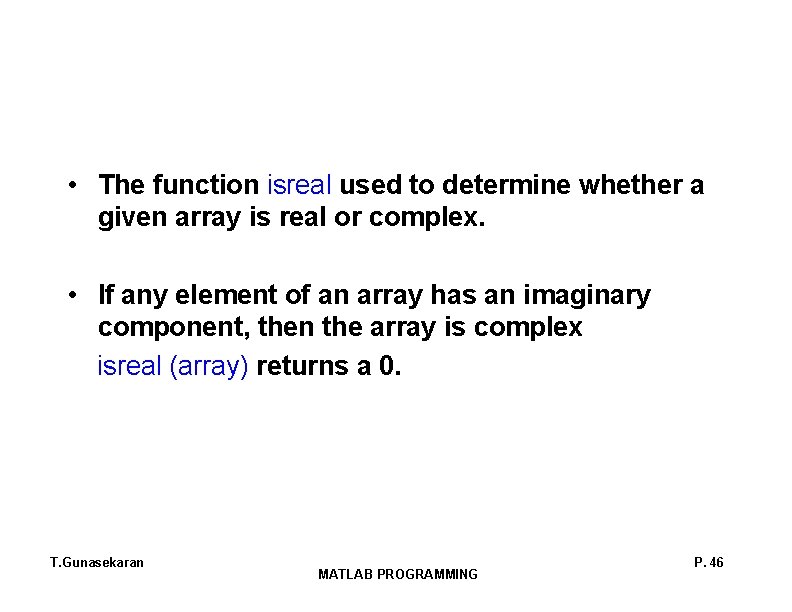 • The function isreal used to determine whether a given array is real or complex.

• If any element of an array has an imaginary component, then the array is complex

isreal (array) returns a 0.

T.Gunasekaran

MATLAB PROGRAMMING

P. 46